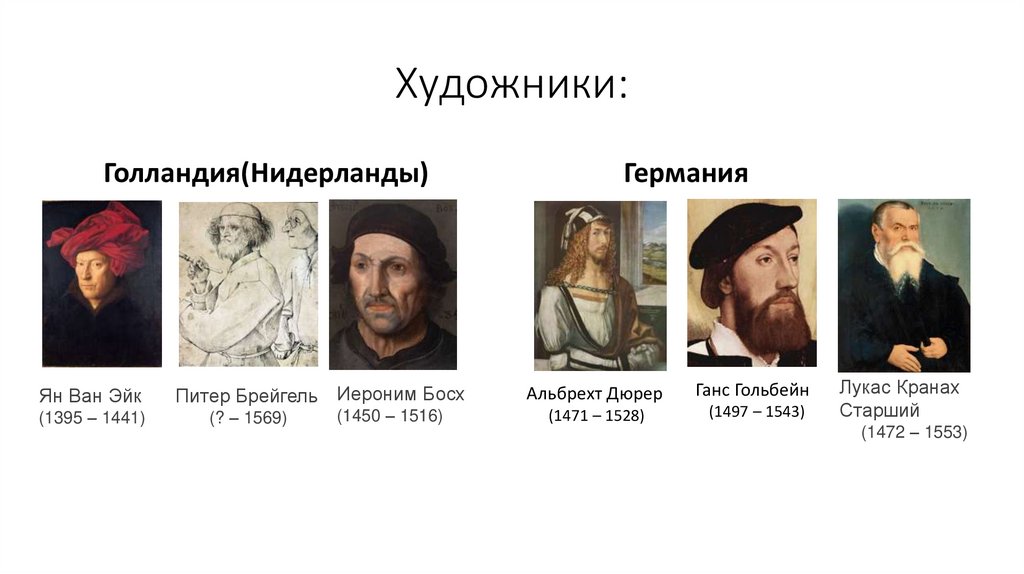 Художники:

Голландия(Нидерланды)

Ян Ван Эйк
(1395 – 1441)

Питер Брейгель
(? – 1569)

Иероним Босх
(1450 – 1516)

Германия

Альбрехт Дюрер
(1471 – 1528)

Ганс Гольбейн
(1497 – 1543)

Лукас Кранах Старший
(1472 – 1553)